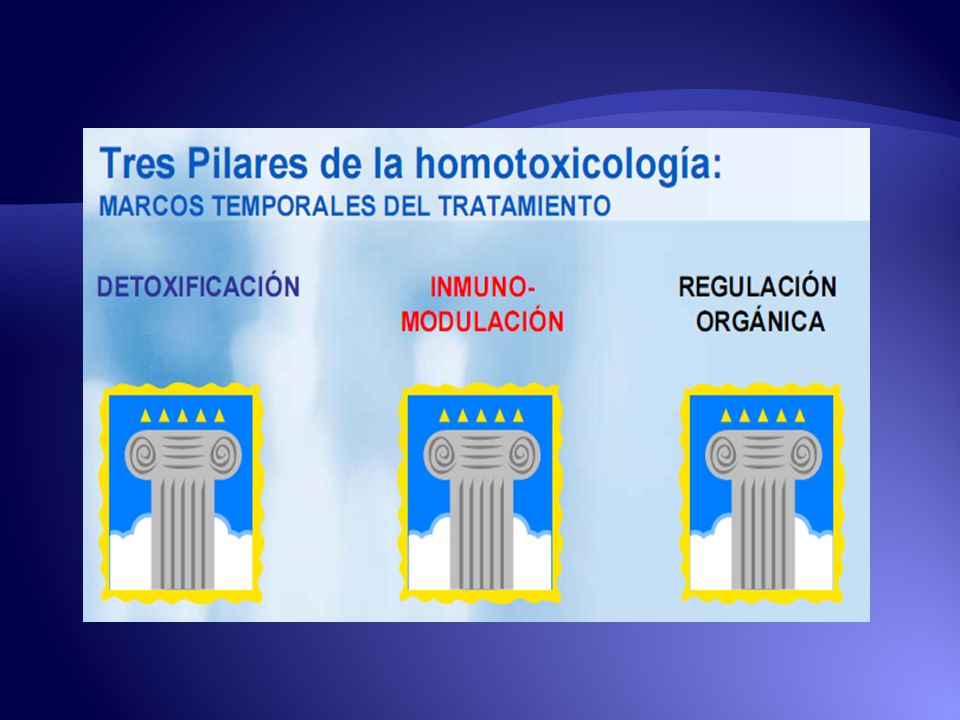 Tres Pilares de la homotoxicología:
MARCOS TEMPORALES DEL TRATAMIENTO

DETOXIFICACIÓN

INMUNO-MODULACIÓN

REGULACIÓN ORGÁNICA